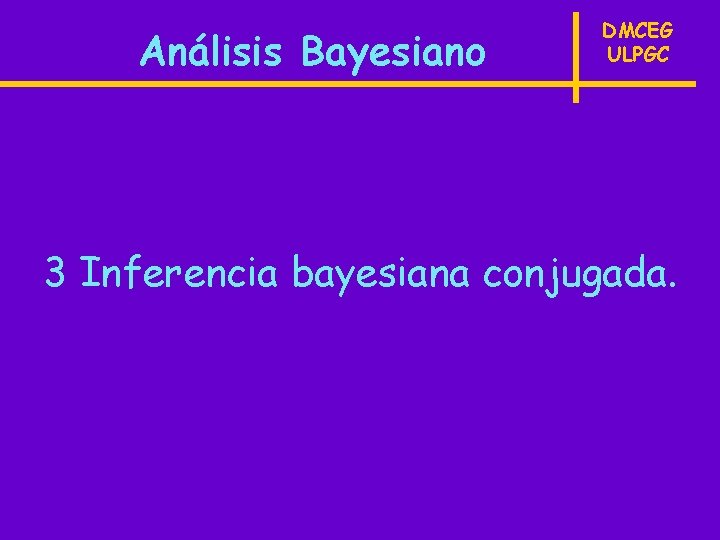 Análisis Bayesiano

DMCEG
ULPGC

3 Inferencia bayesiana conjugada.